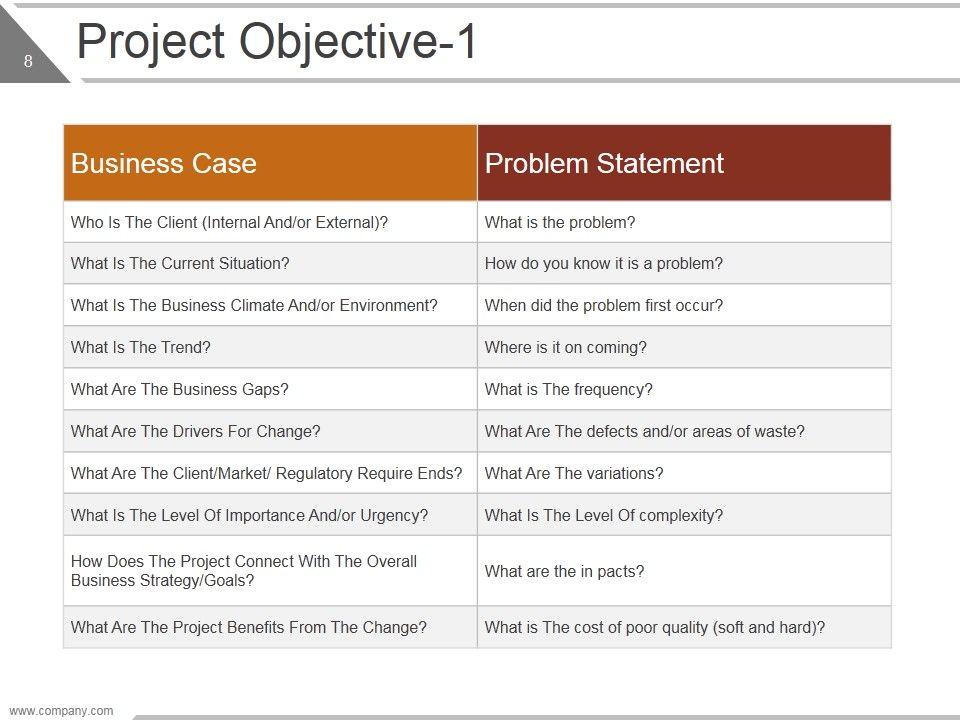 8

Project Objective-1

| Business Case | Problem Statement |
|---|---|
| Who Is The Client (Internal And/or External)? | What is the problem? |
| What Is The Current Situation? | How do you know it is a problem? |
| What Is The Business Climate And/or Environment? | When did the problem first occur? |
| What Is The Trend? | Where is it on coming? |
| What Are The Business Gaps? | What is The frequency? |
| What Are The Drivers For Change? | What Are The defects and/or areas of waste? |
| What Are The Client/Market/ Regulatory Require Ends? | What Are The variations? |
| What Is The Level Of Importance And/or Urgency? | What Is The Level Of complexity? |
| How Does The Project Connect With The Overall Business Strategy/Goals? | What are the in pacts? |
| What Are The Project Benefits From The Change? | What is The cost of poor quality (soft and hard)? |

www.company.com